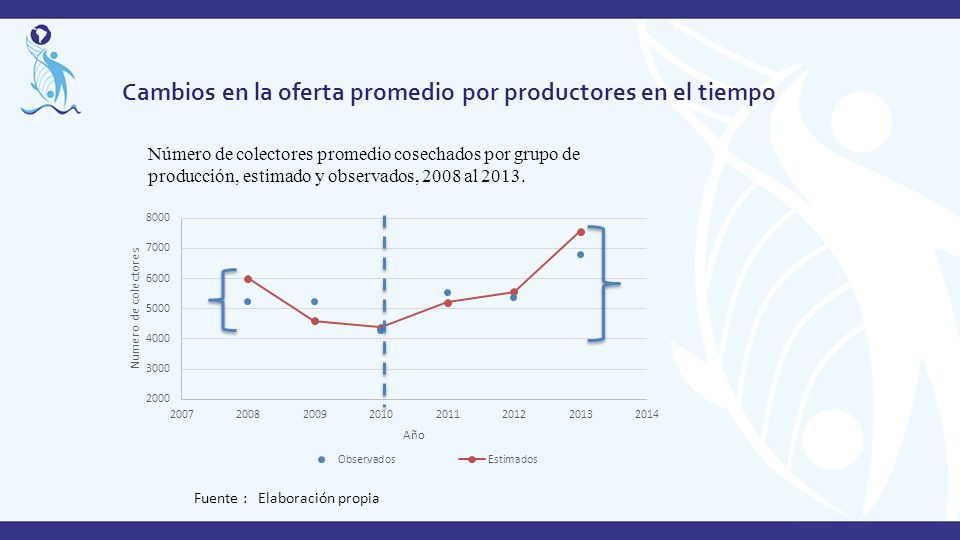 Cambios en la oferta promedio por productores en el tiempo

Número de colectores promedio cosechados por grupo de producción, estimado y observados, 2008 al 2013.

8000
7000
6000
5000
4000
3000
2000

Numero de colectores

2007 2008 2009 2010 2011 2012 2013 2014

Año

Observados
Estimados

Fuente : Elaboración propia